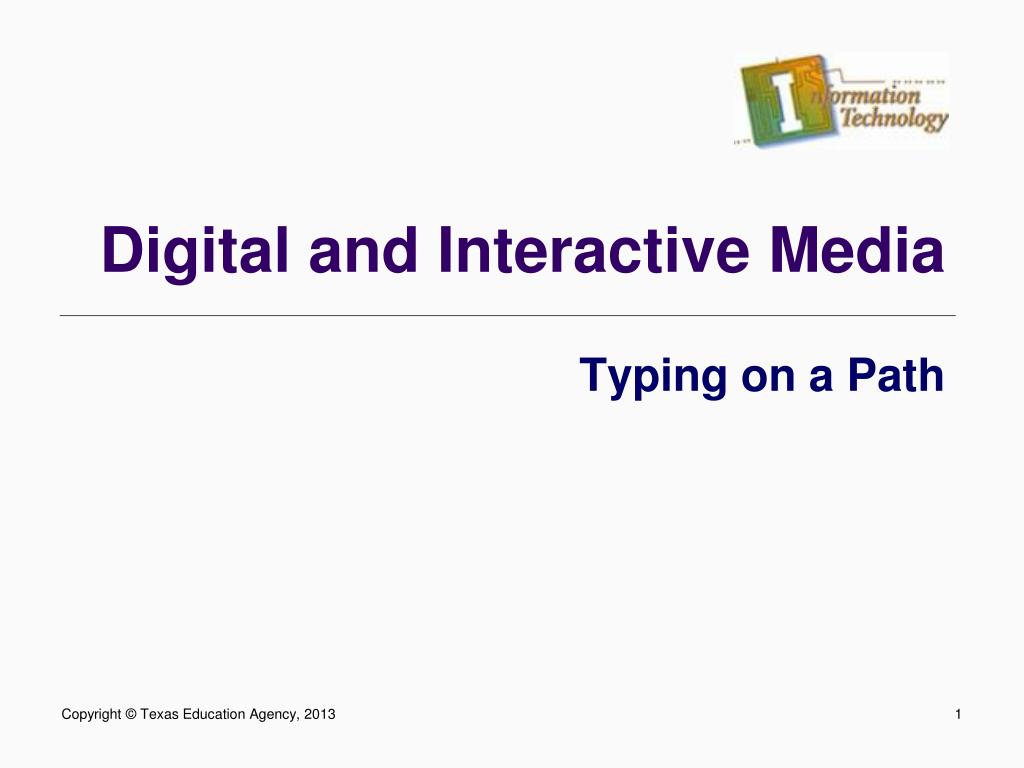 Information Technology

Digital and Interactive Media

Typing on a Path

Copyright © Texas Education Agency, 2013

1